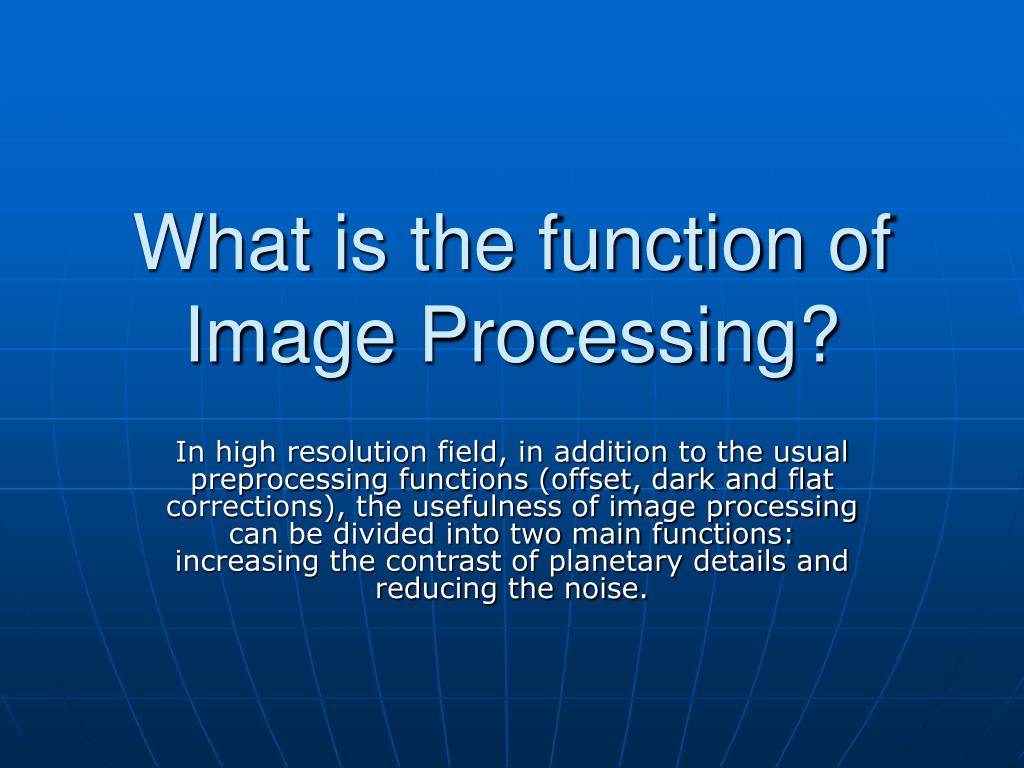 What is the function of Image Processing?

In high resolution field, in addition to the usual preprocessing functions (offset, dark and flat corrections), the usefulness of image processing can be divided into two main functions: increasing the contrast of planetary details and reducing the noise.